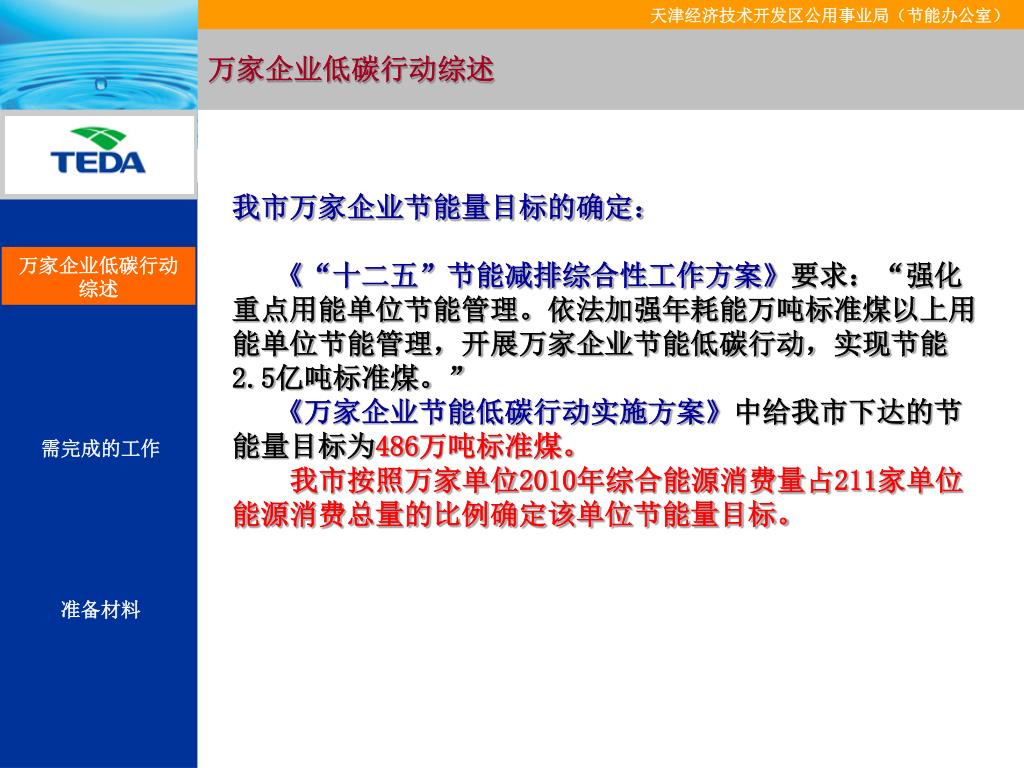 天津经济技术开发区公用事业局（节能办公室）

万家企业低碳行动综述

TEDA

万家企业低碳行动综述

需完成的工作

准备材料

我市万家企业节能量目标的确定：

《“十二五”节能减排综合性工作方案》要求：“强化重点用能单位节能管理。依法加强年耗能万吨标准煤以上用能单位节能管理，开展万家企业节能低碳行动，实现节能2.5亿吨标准煤。”

《万家企业节能低碳行动实施方案》中给我市下达的节能量目标为486万吨标准煤。

我市按照万家单位2010年综合能源消费量占211家单位能源消费总量的比例确定该单位节能量目标。